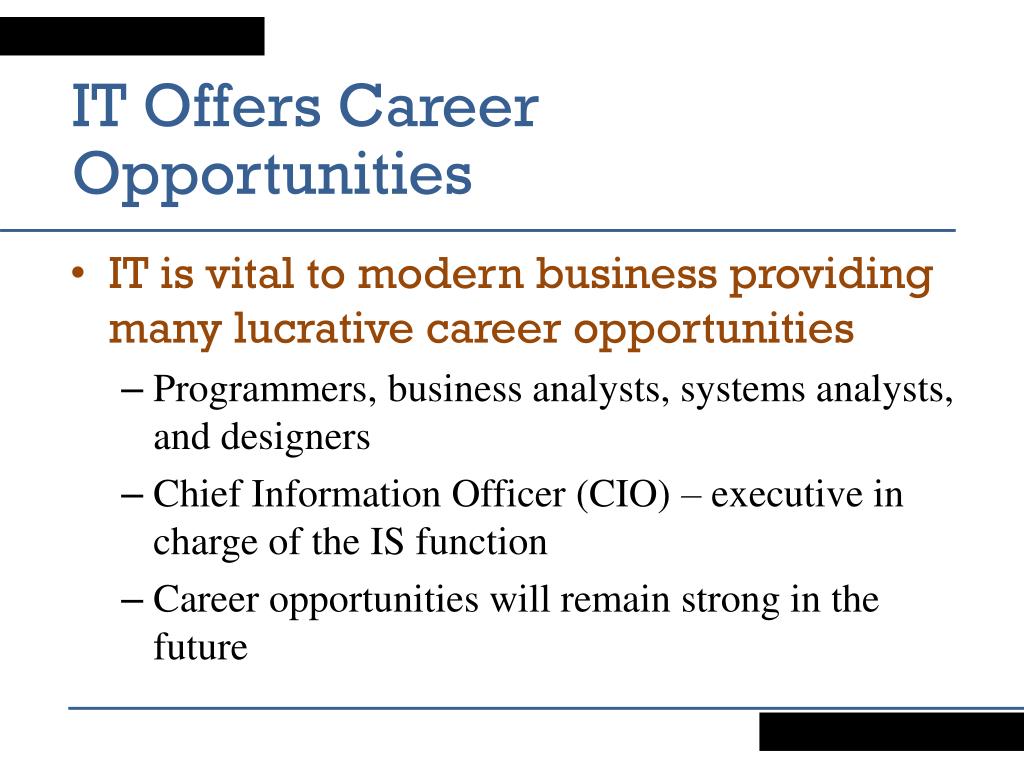 IT Offers Career Opportunities

• IT is vital to modern business providing many lucrative career opportunities
– Programmers, business analysts, systems analysts, and designers
– Chief Information Officer (CIO) – executive in charge of the IS function
– Career opportunities will remain strong in the future